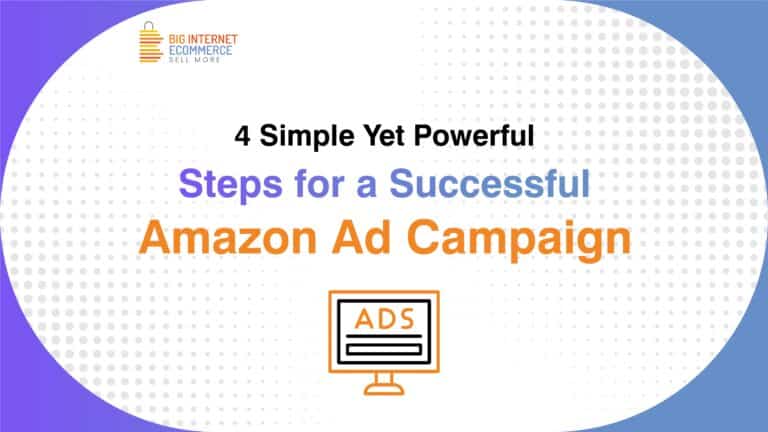 BIG INTERNET ECOMMERCE
SELL MORE

4 Simple Yet Powerful
Steps for a Successful
Amazon Ad Campaign

ADS